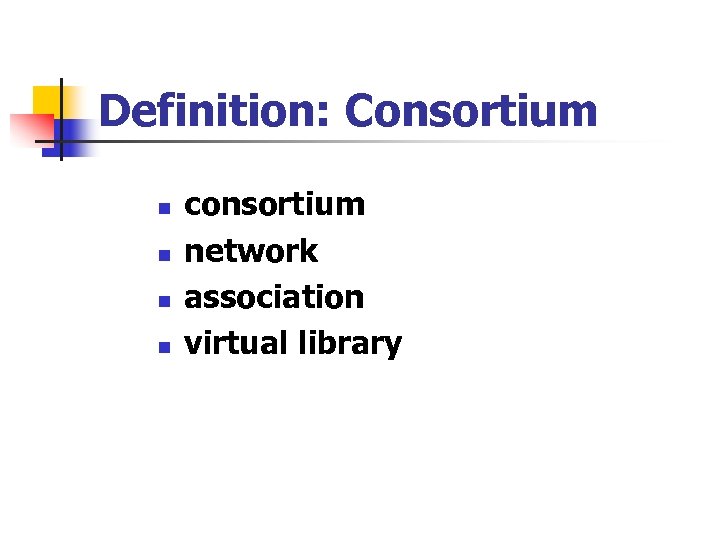 Definition: Consortium

- consortium
- network
- association
- virtual library